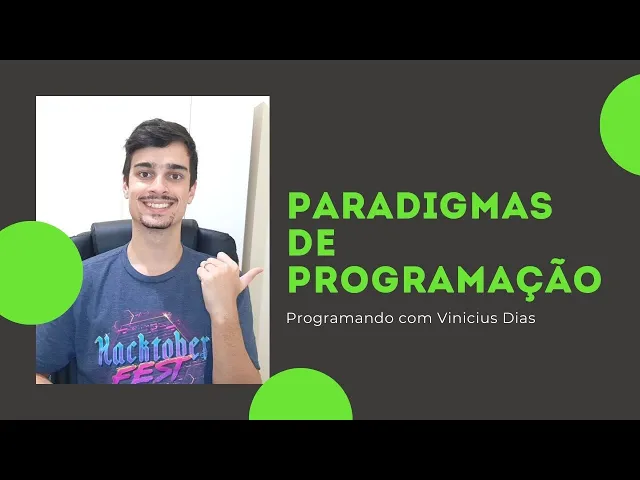 Hacktober FEST

PARADIGMAS DE PROGRAMAÇÃO

Programando com Vinicius Dias